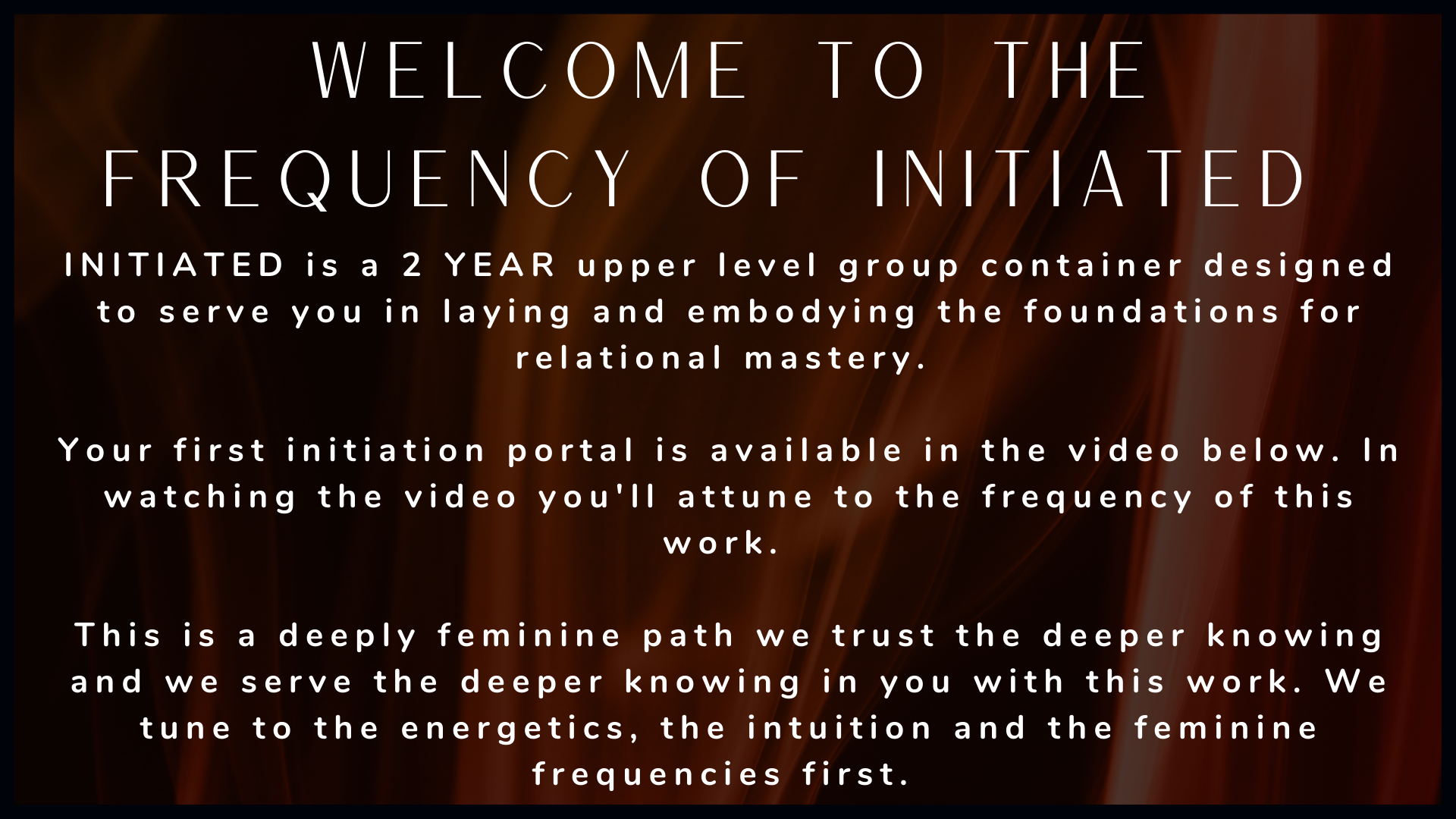 WELCOME TO THE FREQUENCY OF INITIATED

INITIATED is a 2 YEAR upper level group container designed to serve you in laying and embodying the foundations for relational mastery.

Your first initiation portal is available in the video below. In watching the video you'll attune to the frequency of this work.

This is a deeply feminine path we trust the deeper knowing and we serve the deeper knowing in you with this work. We tune to the energetics, the intuition and the feminine frequencies first.